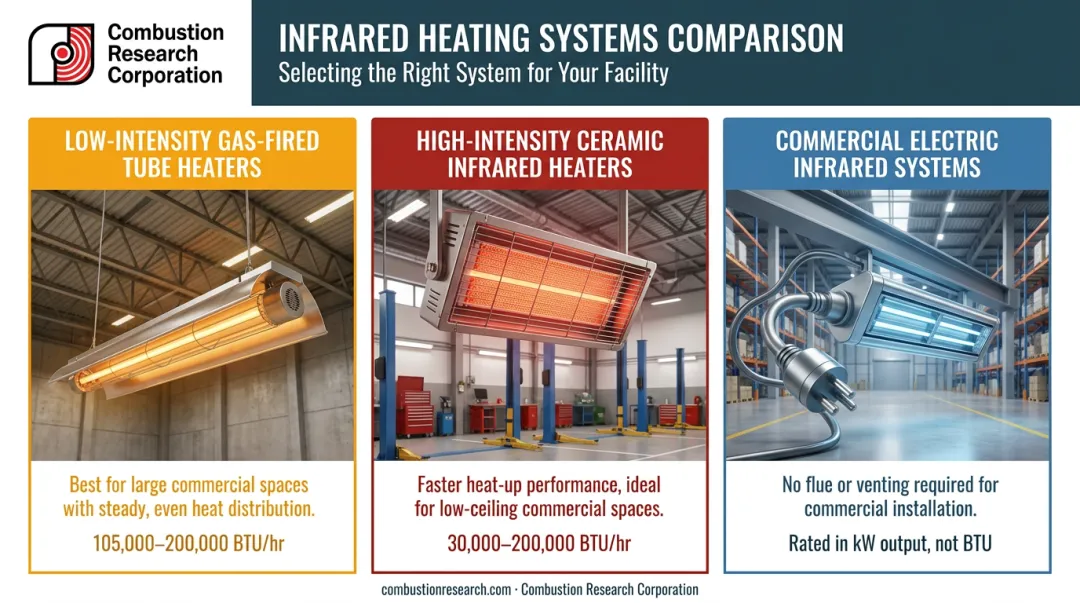 Combustion Research Corporation

INFRARED HEATING SYSTEMS COMPARISON
Selecting the Right System for Your Facility

LOW-INTENSITY GAS-FIRED TUBE HEATERS

Best for large commercial spaces with steady, even heat distribution.

105,000–200,000 BTU/hr

HIGH-INTENSITY CERAMIC INFRARED HEATERS

Faster heat-up performance, ideal for low-ceiling commercial spaces.

30,000–200,000 BTU/hr

COMMERCIAL ELECTRIC INFRARED SYSTEMS

No flue or venting required for commercial installation.

Rated in kW output, not BTU

combustionresearch.com · Combustion Research Corporation